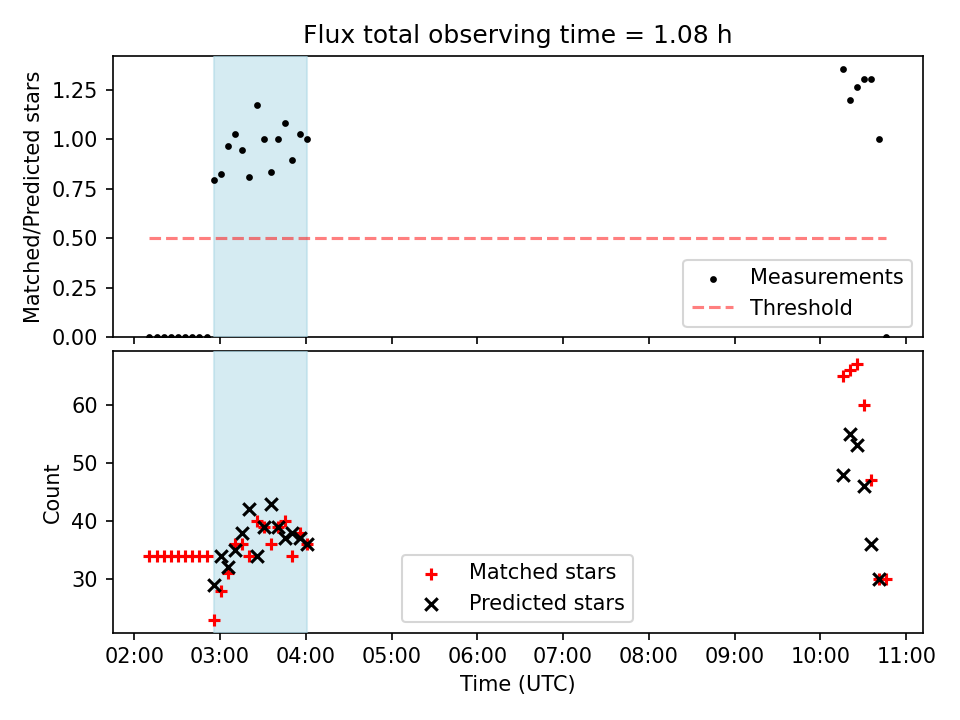 Flux total observing time = 1.08 h

Matched/Predicted stars

1.25
1.00
0.75
0.50
0.25
0.00

Measurements
Threshold

Count

60
50
40
30

Matched stars
Predicted stars

02:00 03:00 04:00 05:00 06:00 07:00 08:00 09:00 10:00 11:00

Time (UTC)